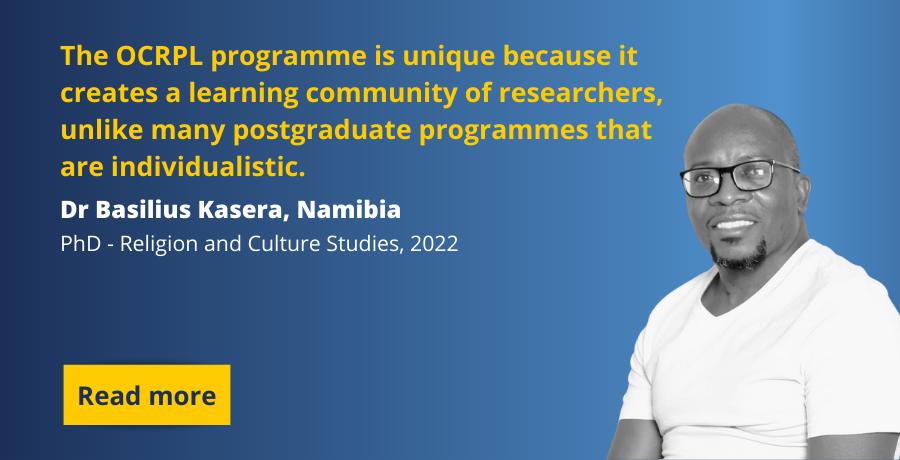 The OCRPL programme is unique because it creates a learning community of researchers, unlike many postgraduate programmes that are individualistic.

Dr Basilius Kasera, Namibia

PhD - Religion and Culture Studies, 2022

Read more